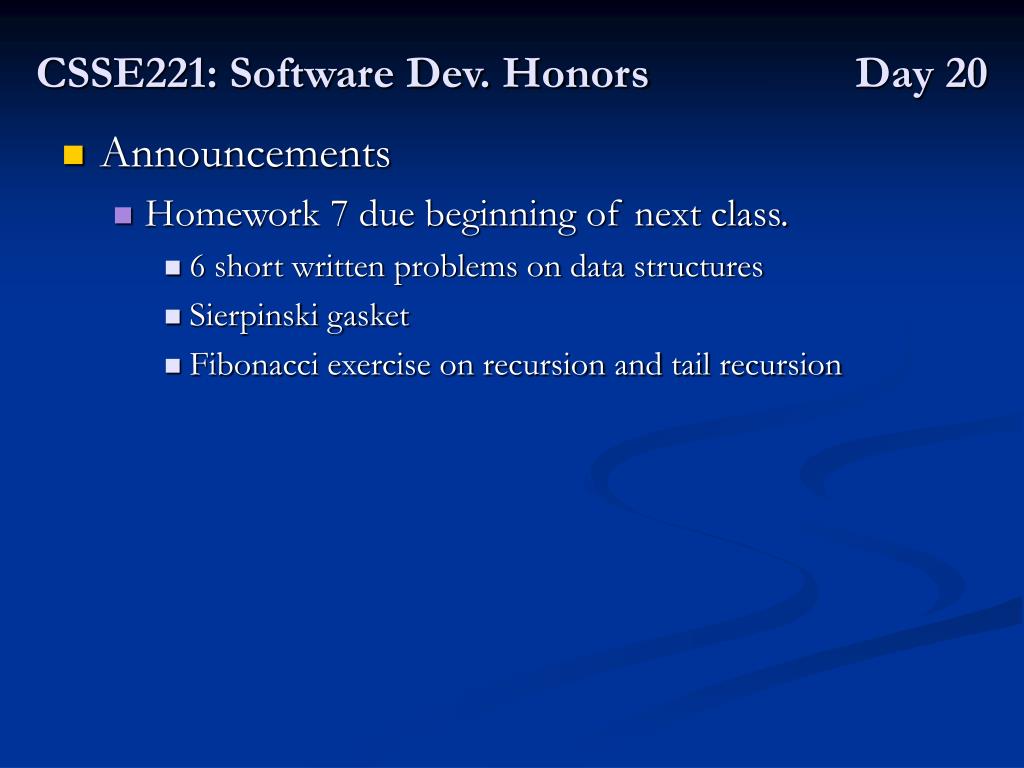 CSSE221: Software Dev. Honors Day 20

Announcements

Homework 7 due beginning of next class.

6 short written problems on data structures

Sierpinski gasket

Fibonacci exercise on recursion and tail recursion